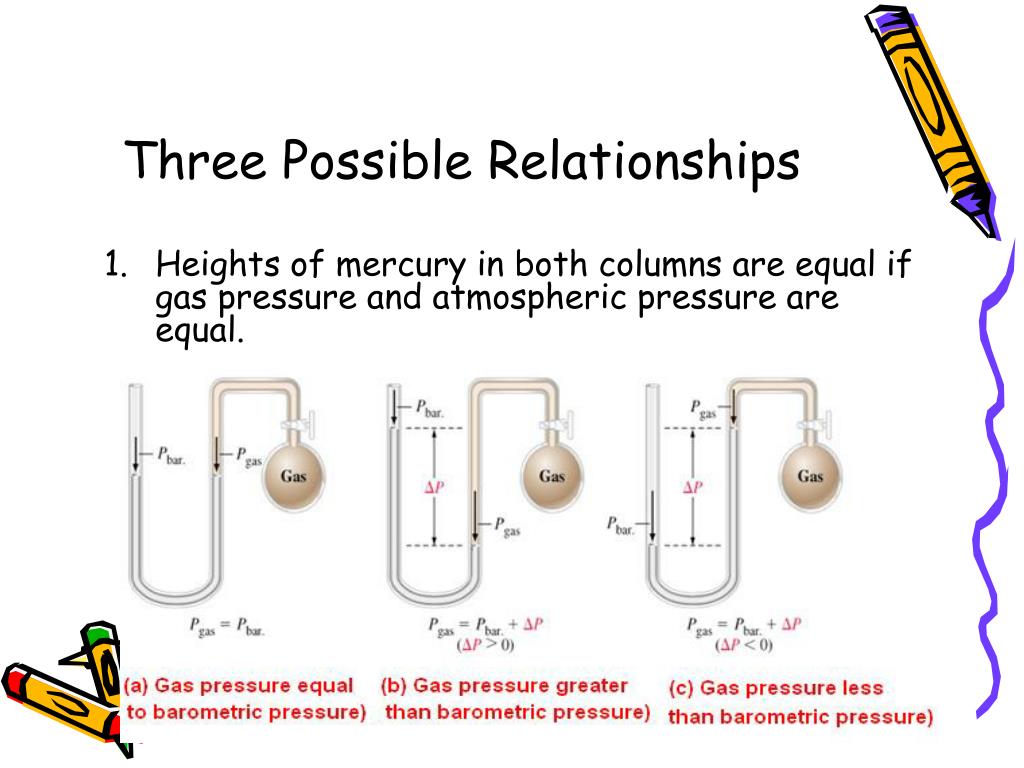 Three Possible Relationships

1. Heights of mercury in both columns are equal if gas pressure and atmospheric pressure are equal.

$P_{bar.}$ $P_{gas}$ Gas

$P_{gas} = P_{bar.}$

(a) Gas pressure equal to barometric pressure)

$P_{bar.}$ $\Delta P$ Gas $P_{gas}$

$P_{gas} = P_{bar.} + \Delta P$
$(\Delta P > 0)$

(b) Gas pressure greater than barometric pressure)

$P_{gas}$ $\Delta P$ Gas $P_{bar.}$

$P_{gas} = P_{bar.} + \Delta P$
$(\Delta P < 0)$

(c) Gas pressure less than barometric pressure)